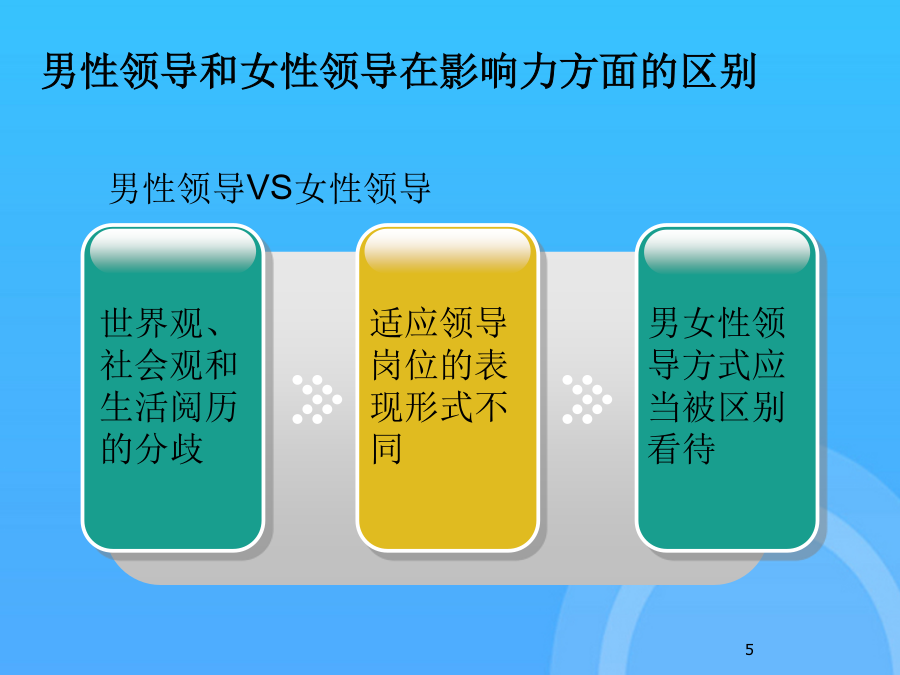 男性领导和女性领导在影响力方面的区别

男性领导VS女性领导

世界观、社会观和生活阅历的分歧

适应领导岗位的表现形式不同

男女性领导方式应当被区别看待

5